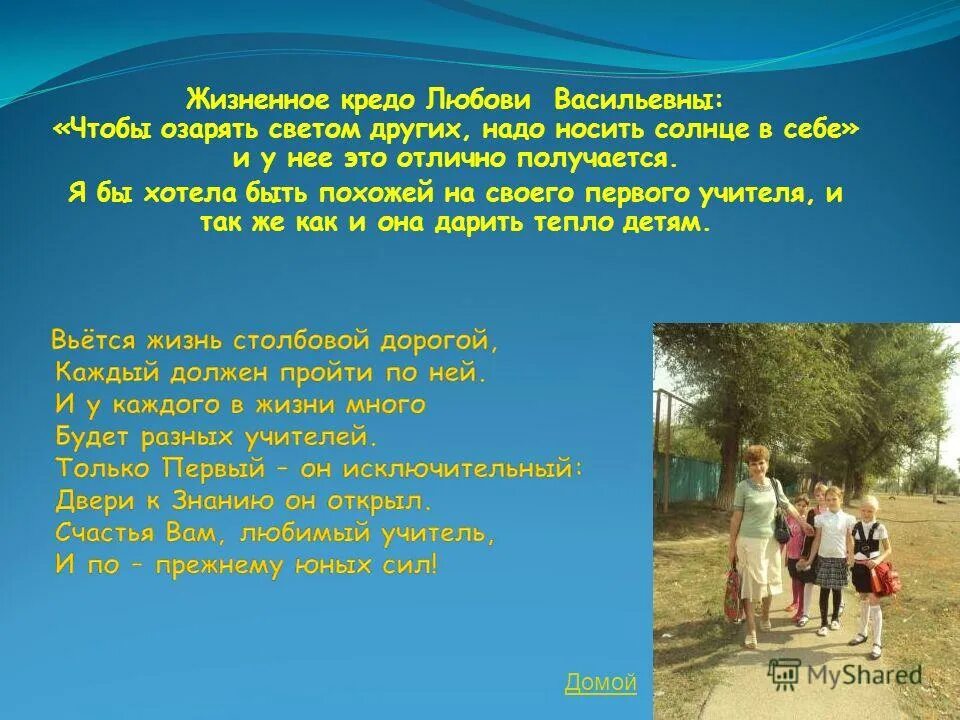 Жизненное кредо Любови Васильевны:
«Чтобы озарять светом других, надо носить солнце в себе»
и у нее это отлично получается.
Я бы хотела быть похожей на своего первого учителя, и так же как и она дарить тепло детям.

Вьётся жизнь столбовой дорогой,
Каждый должен пройти по ней.
И у каждого в жизни много
Будет разных учителей.
Только Первый – он исключительный:
Двери к Знанию он открыл.
Счастья Вам, любимый учитель,
И по – прежнему юных сил!

Домой

MyShared